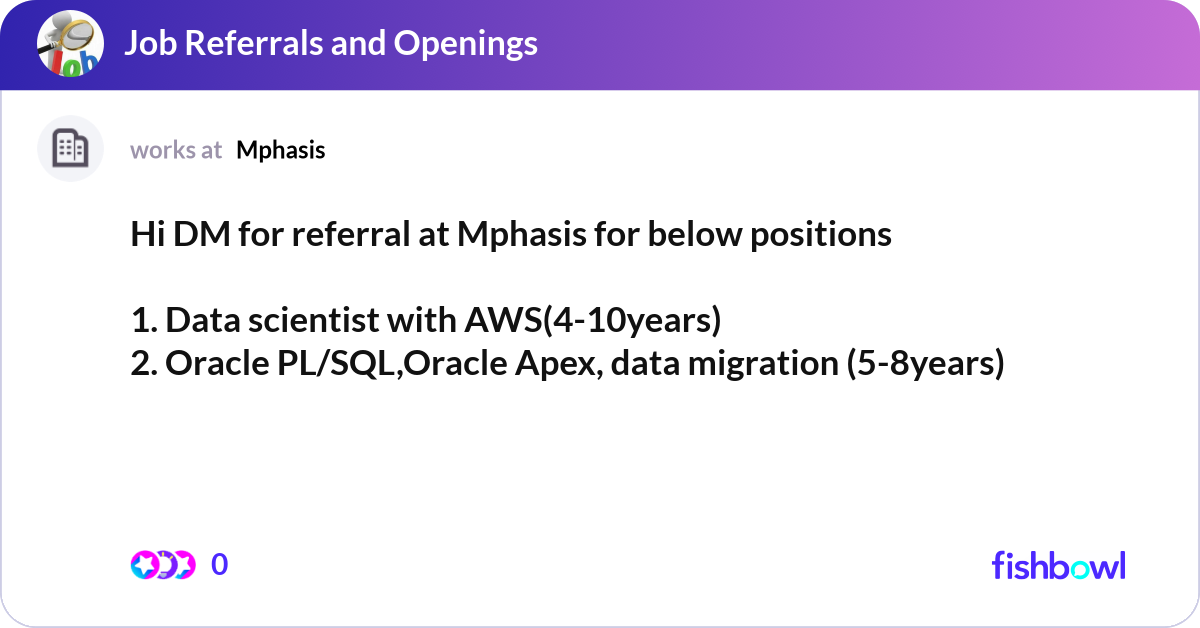 Job Referrals and Openings

works at Mphasis

Hi DM for referral at Mphasis for below positions

1. Data scientist with AWS(4-10years)
2. Oracle PL/SQL,Oracle Apex, data migration (5-8years)

0

fishbowl